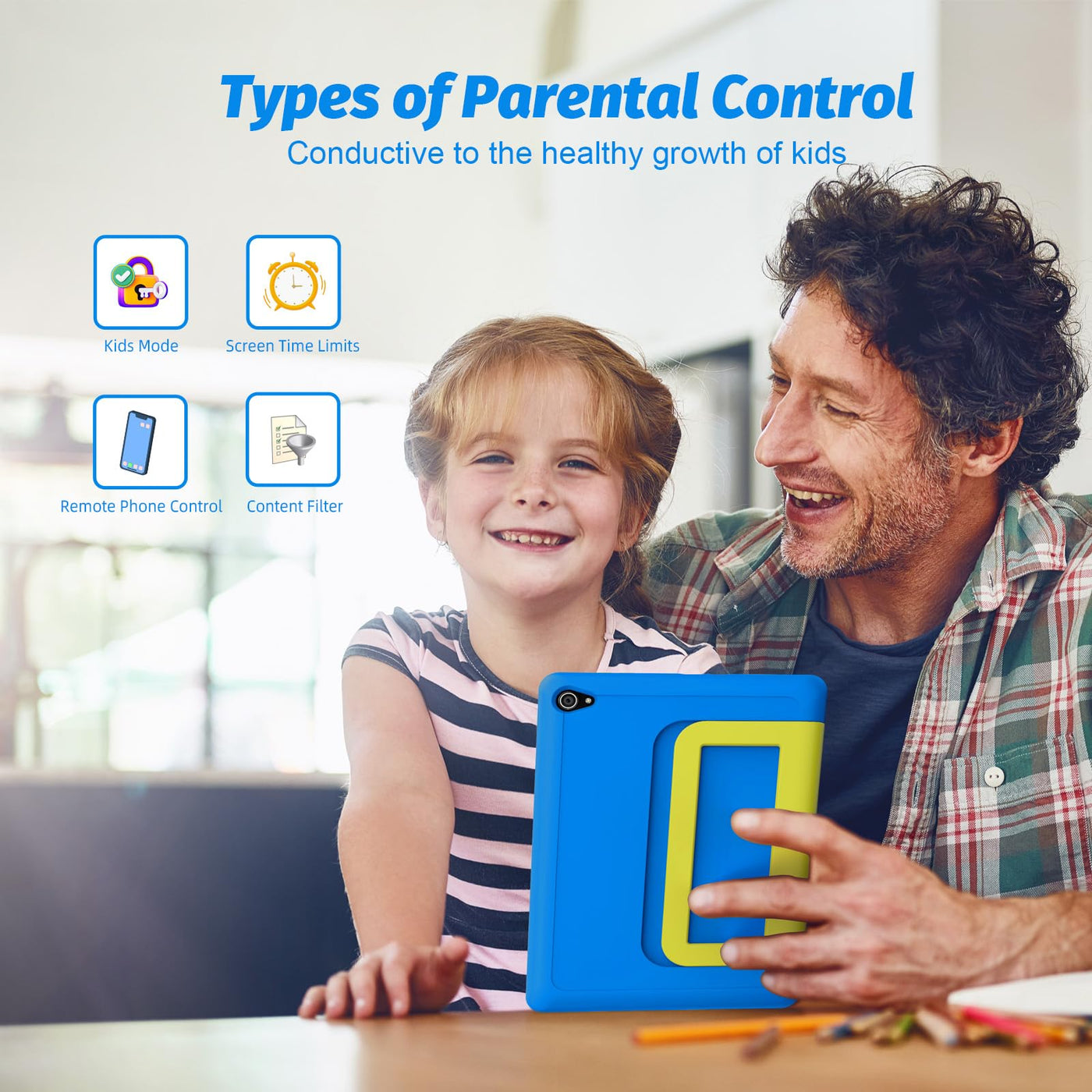 Types of Parental Control
Conductive to the healthy growth of kids

Kids Mode

Screen Time Limits

Remote Phone Control

Content Filter